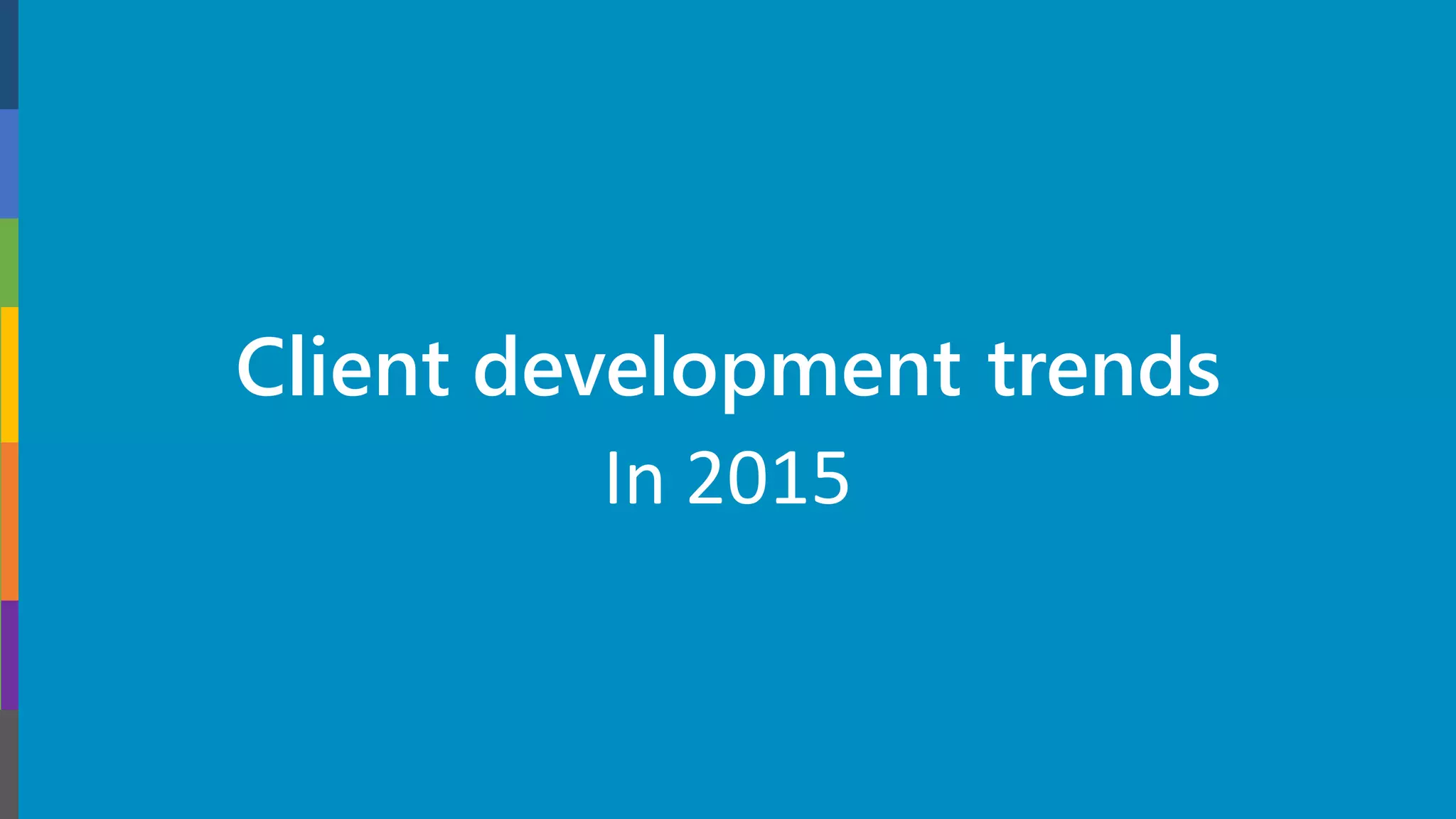 Client development trends

In 2015